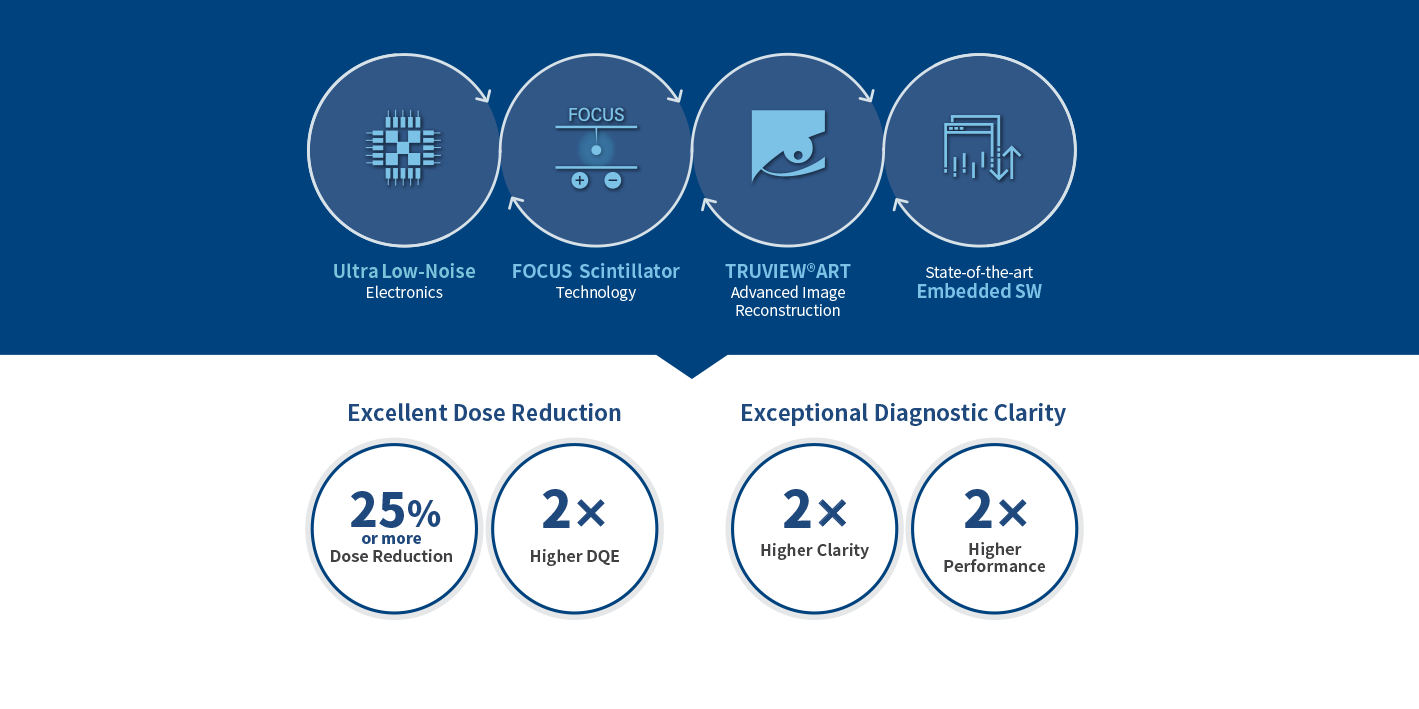 FOCUS

Ultra Low-Noise
Electronics

FOCUS Scintillator
Technology

TRUVIEW®ART
Advanced Image Reconstruction

State-of-the-art
Embedded SW

Excellent Dose Reduction

25%
or more
Dose Reduction

2×
Higher DQE

Exceptional Diagnostic Clarity

2×
Higher Clarity

2×
Higher Performance